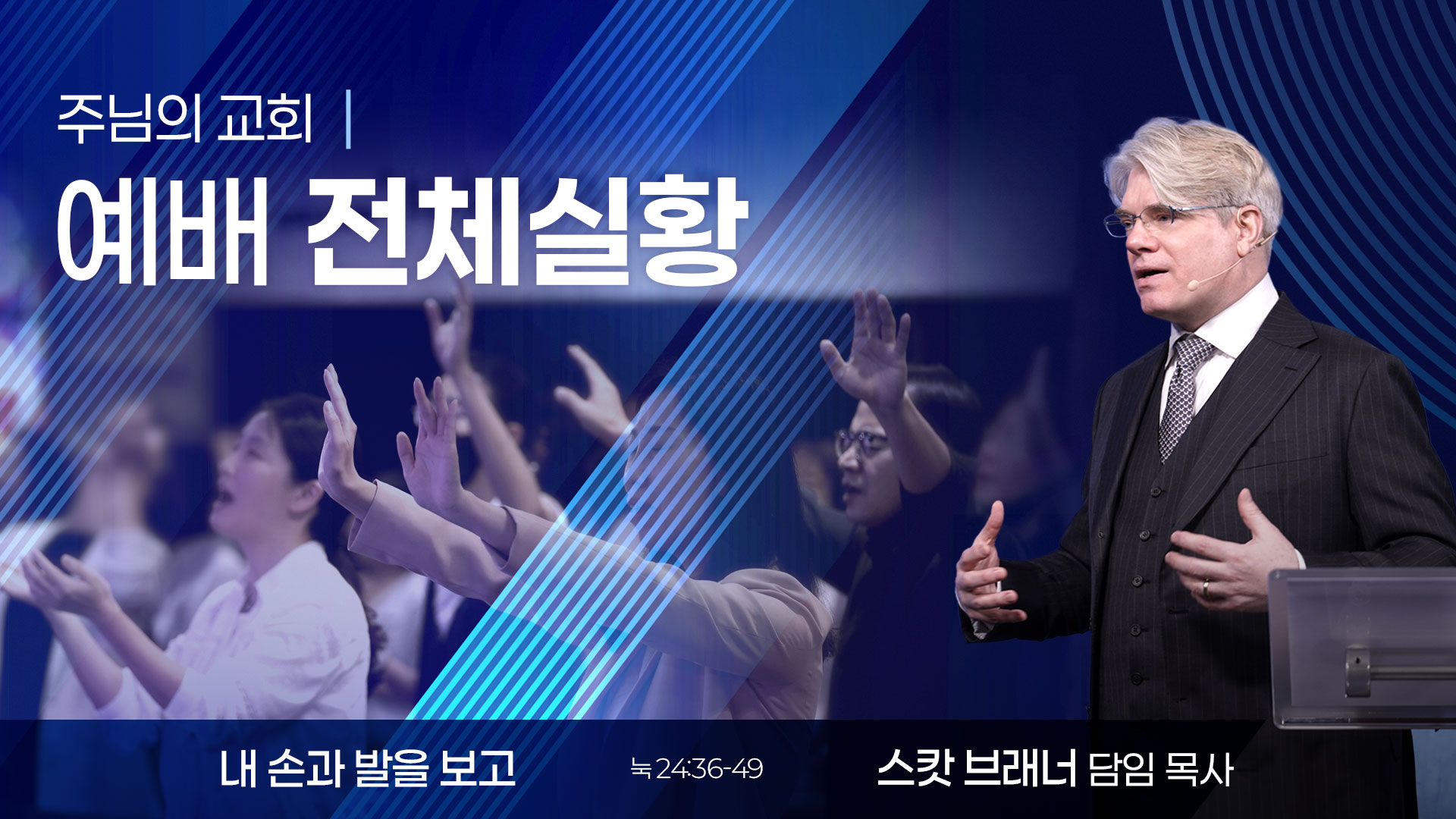 주님의 교회 |

예배 전체실황

내 손과 발을 보고

눅 24:36-49

스캇 브래너 담임 목사